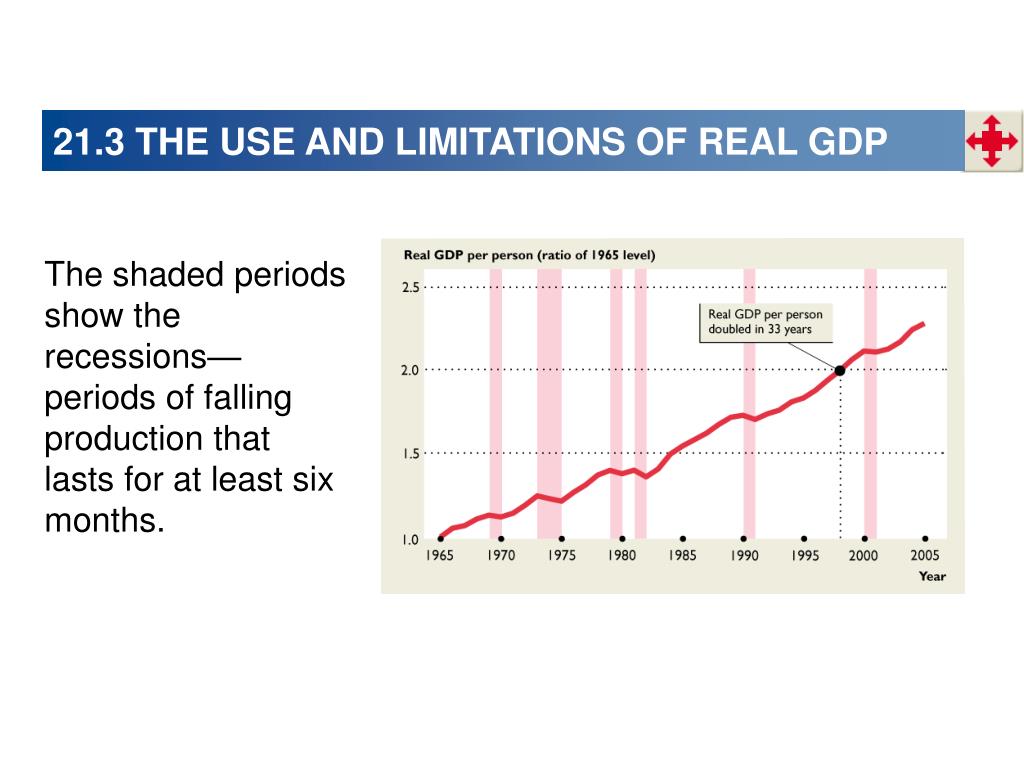 21.3 THE USE AND LIMITATIONS OF REAL GDP

The shaded periods show the recessions—periods of falling production that lasts for at least six months.

Real GDP per person (ratio of 1965 level)

2.5

2.0

1.5

1.0

Real GDP per person doubled in 33 years

1965 1970 1975 1980 1985 1990 1995 2000 2005

Year